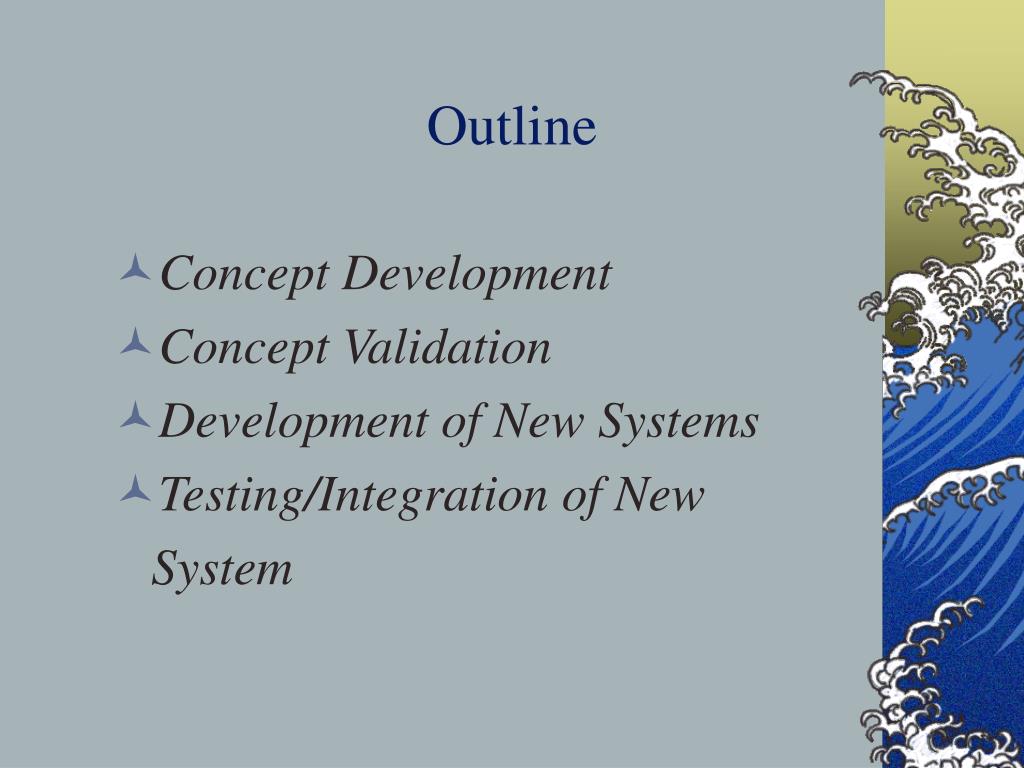 Outline

Concept Development
Concept Validation
Development of New Systems
Testing/Integration of New System